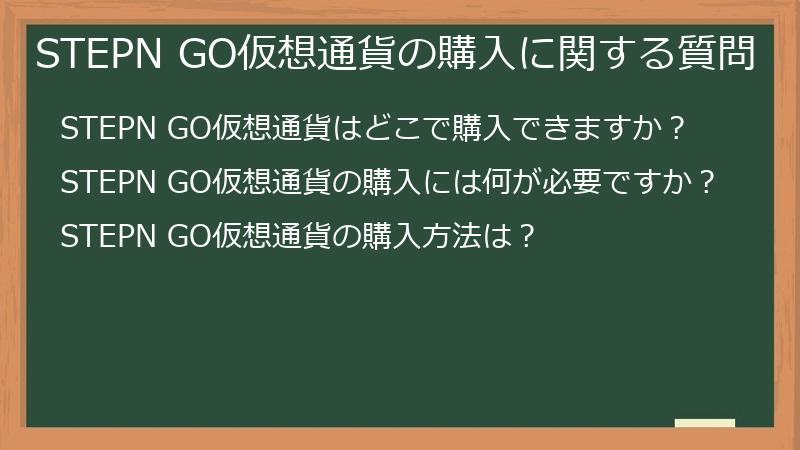 STEPN GO仮想通貨の購入に関する質問

STEPN GO仮想通貨はどこで購入できますか？

STEPN GO仮想通貨の購入には何が必要ですか？

STEPN GO仮想通貨の購入方法は？